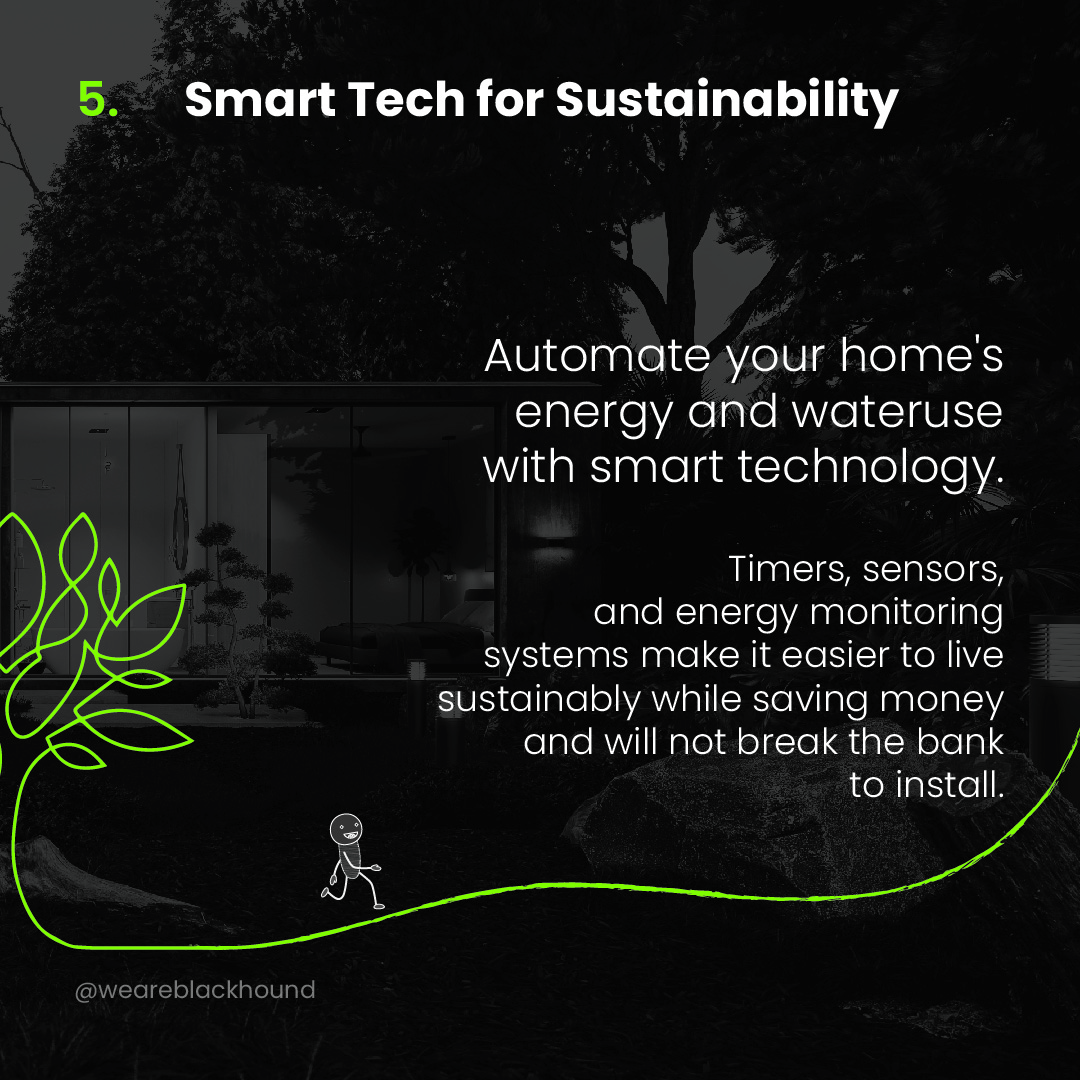 5. Smart Tech for Sustainability

Automate your home's energy and wateruse with smart technology.

Timers, sensors, and energy monitoring systems make it easier to live sustainably while saving money and will not break the bank to install.

@weareblackhound